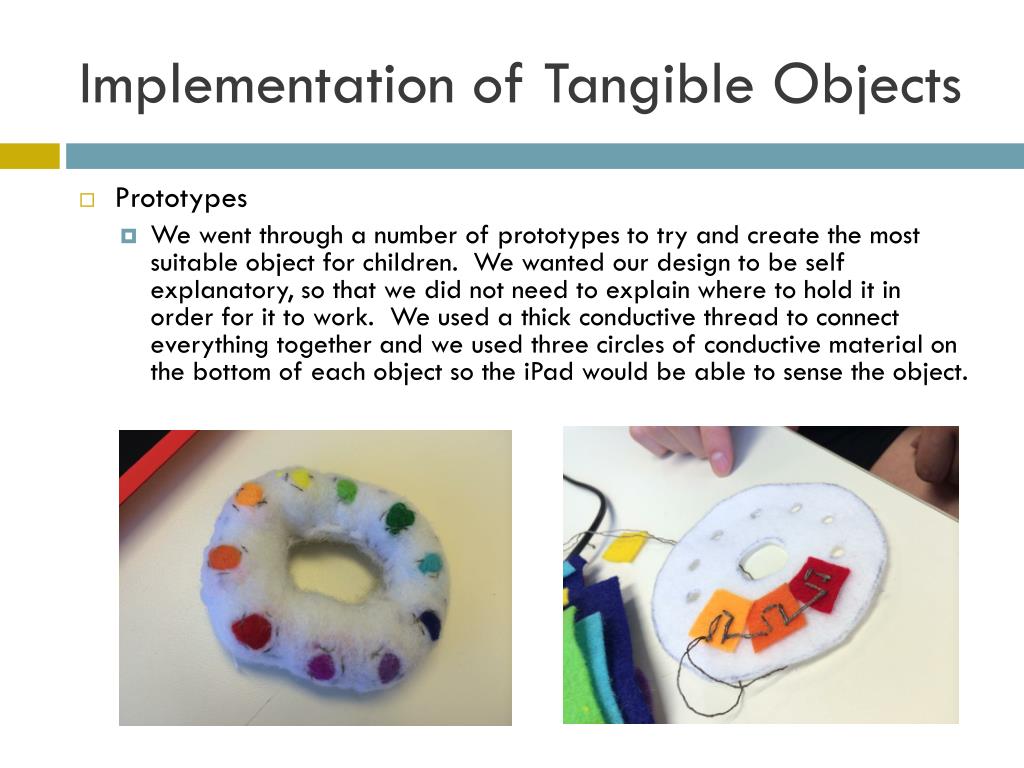 Implementation of Tangible Objects

Prototypes

We went through a number of prototypes to try and create the most suitable object for children. We wanted our design to be self explanatory, so that we did not need to explain where to hold it in order for it to work. We used a thick conductive thread to connect everything together and we used three circles of conductive material on the bottom of each object so the iPad would be able to sense the object.